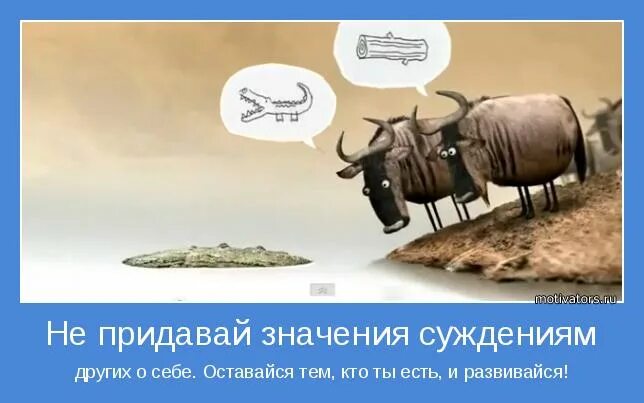 motivators.ru

Не придавай значения суждениям

других о себе. Оставайся тем, кто ты есть, и развивайся!